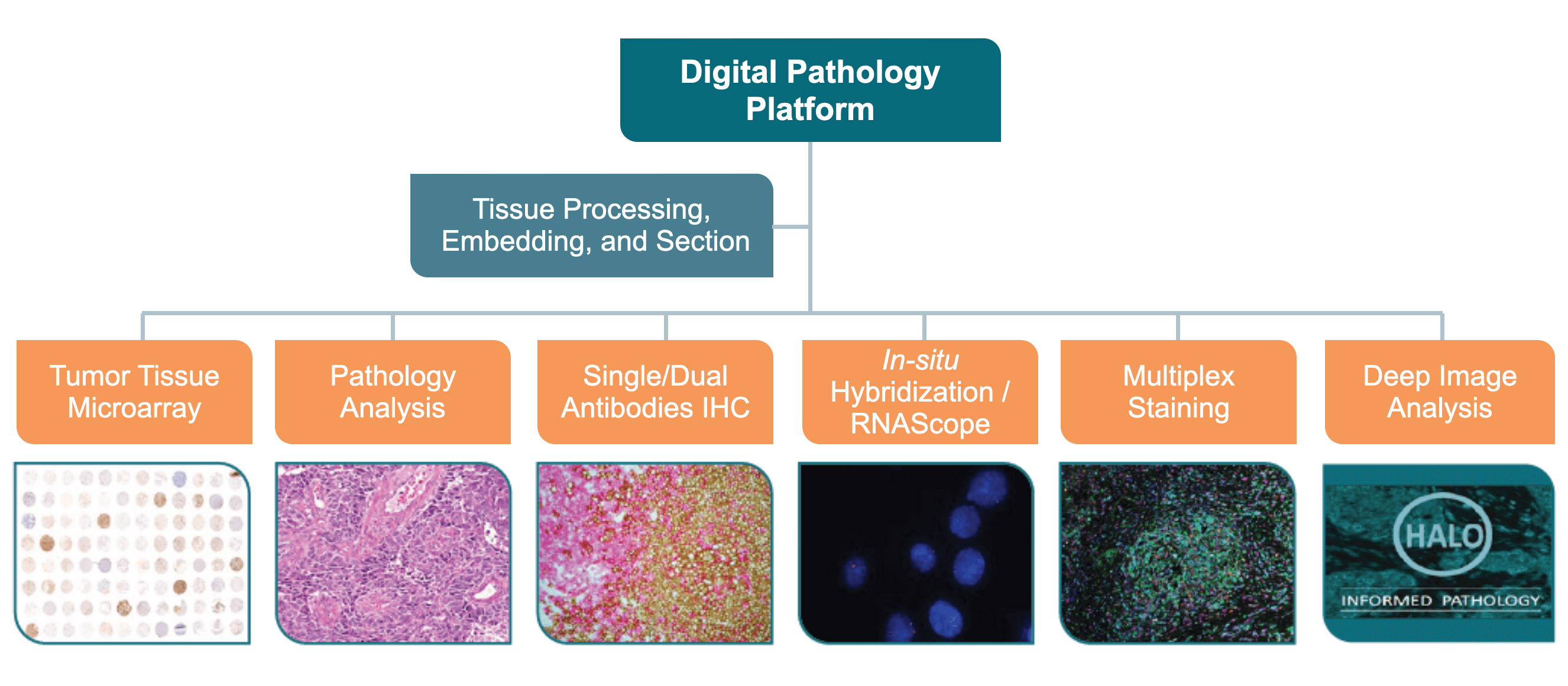 Digital Pathology Platform

Tissue Processing, Embedding, and Section

Tumor Tissue Microarray

Pathology Analysis

Single/Dual Antibodies IHC

In-situ Hybridization / RNAScope

Multiplex Staining

Deep Image Analysis

HALO

INFORMED PATHOLOGY